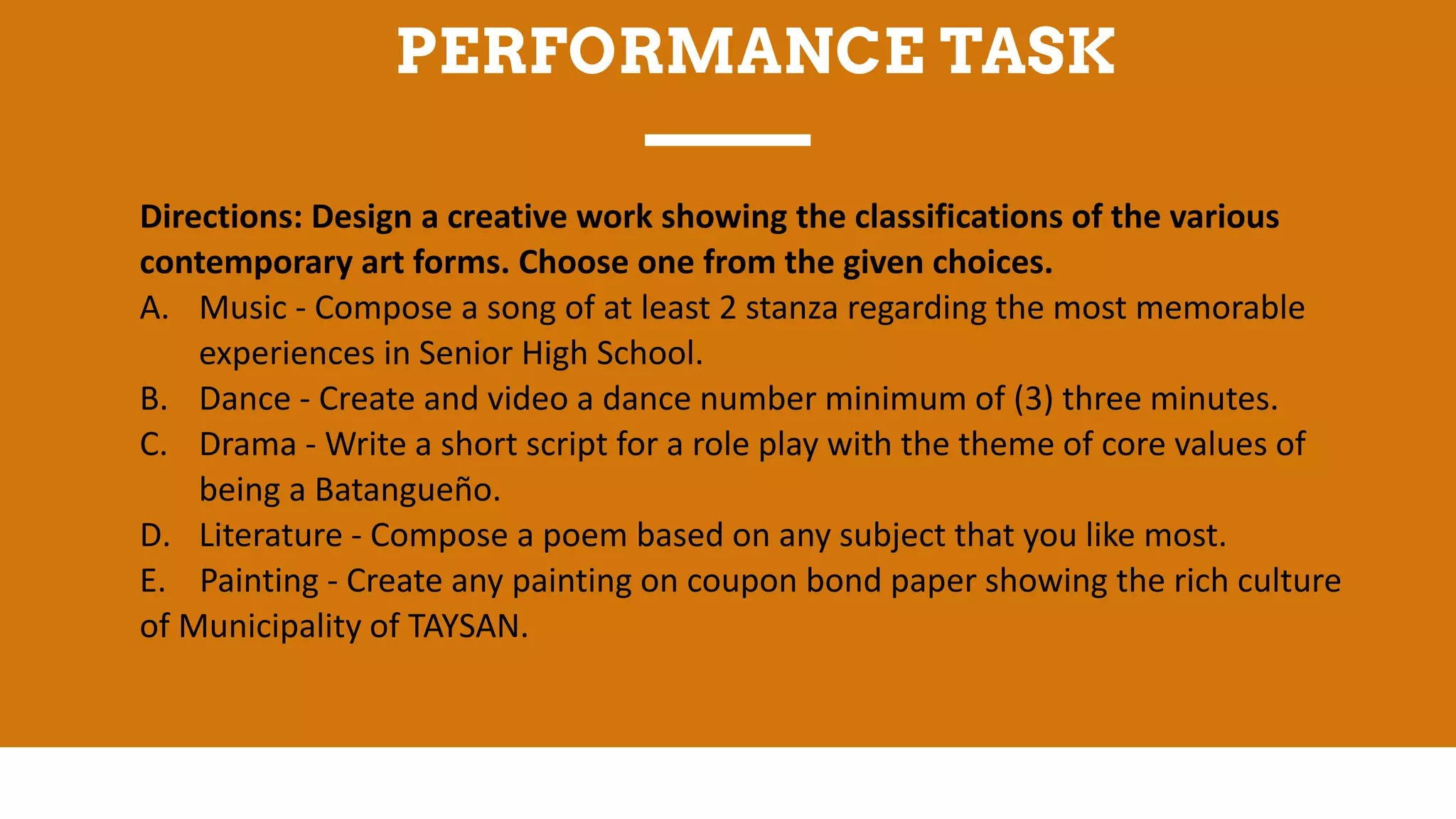 PERFORMANCE TASK

Directions: Design a creative work showing the classifications of the various contemporary art forms. Choose one from the given choices.
A. Music - Compose a song of at least 2 stanza regarding the most memorable experiences in Senior High School.
B. Dance - Create and video a dance number minimum of (3) three minutes.
C. Drama - Write a short script for a role play with the theme of core values of being a Batangueño.
D. Literature - Compose a poem based on any subject that you like most.
E. Painting - Create any painting on coupon bond paper showing the rich culture of Municipality of TAYSAN.